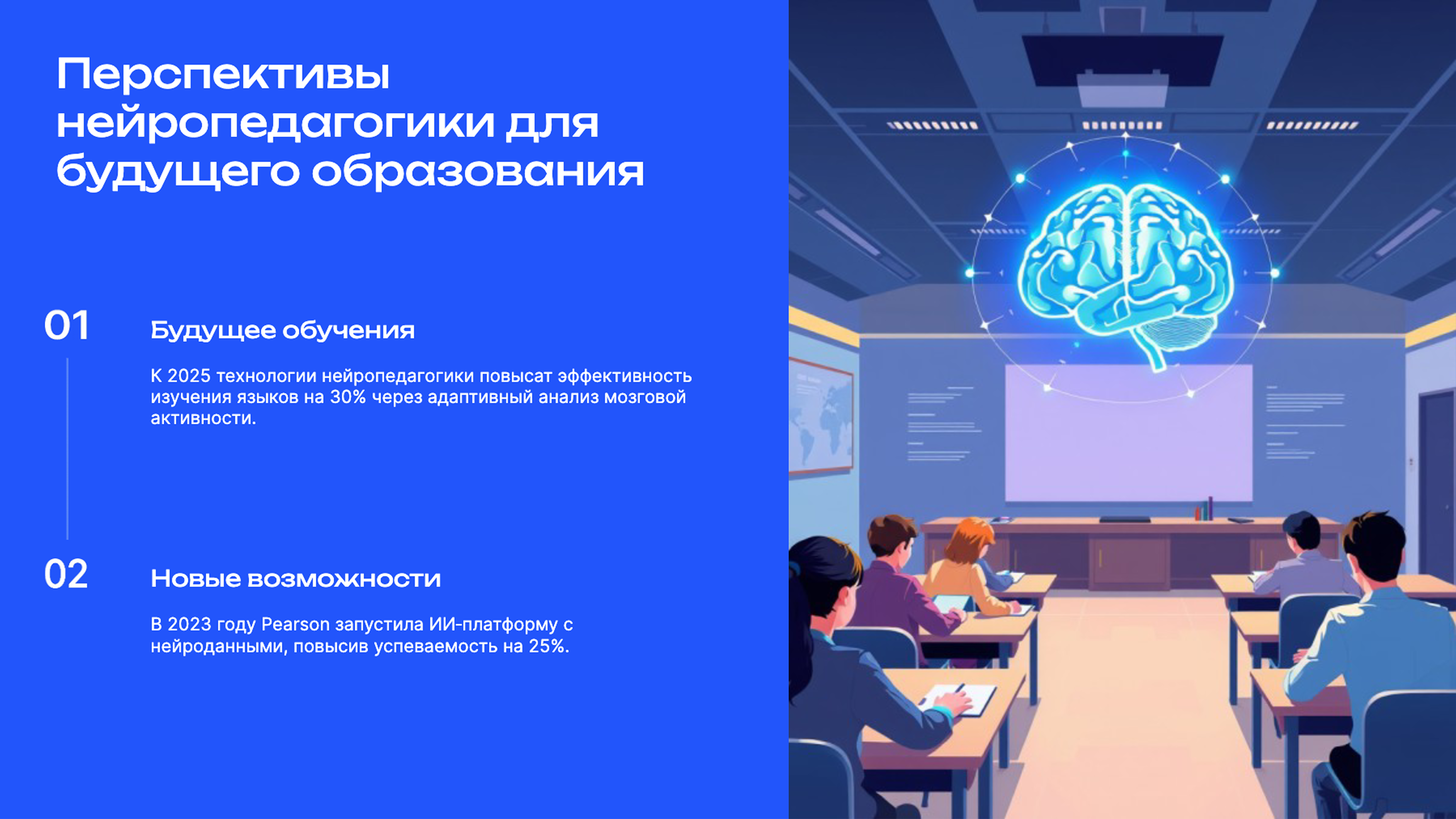 Перспективы нейропедагогики для будущего образования

01

Будущее обучения

К 2025 технологии нейропедагогики повысят эффективность изучения языков на 30% через адаптивный анализ мозговой активности.

02

Новые возможности

В 2023 году Pearson запустила ИИ-платформу с нейроданными, повысив успеваемость на 25%.